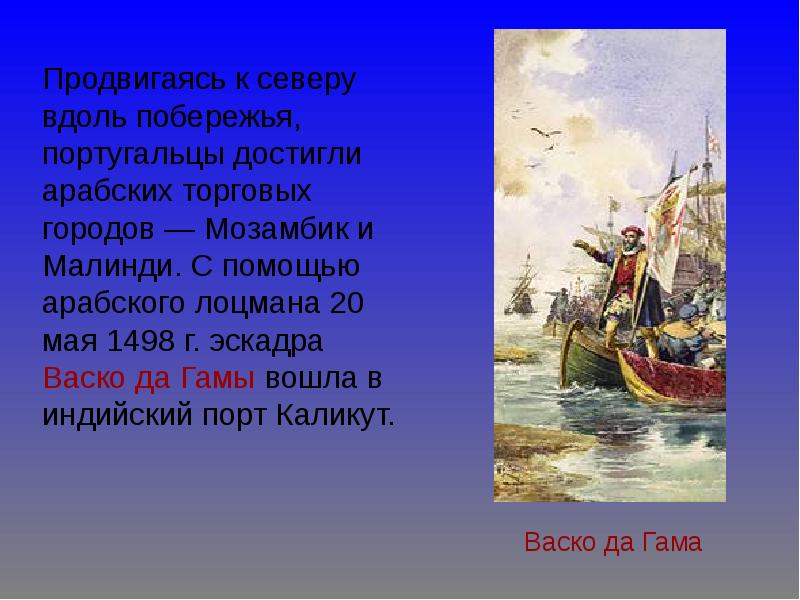 Продвигаясь к северу вдоль побережья, португальцы достигли арабских торговых городов — Мозамбик и Малинди. С помощью арабского лоцмана 20 мая 1498 г. эскадра Васко да Гамы вошла в индийский порт Каликут.

Васко да Гама